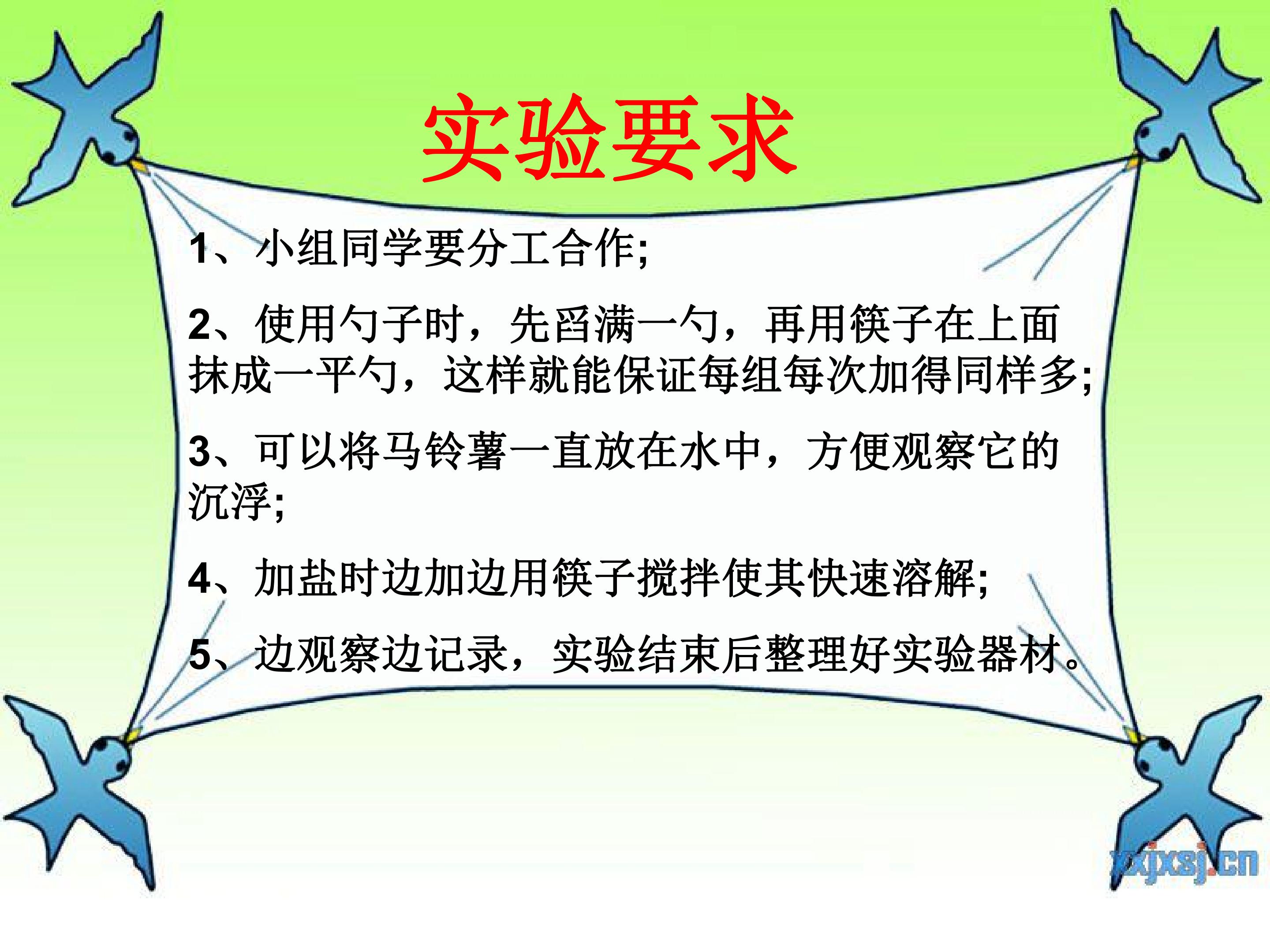 实验要求

1、小组同学要分工合作;

2、使用勺子时，先舀满一勺，再用筷子在上面抹成一平勺，这样就能保证每组每次加得同样多;

3、可以将马铃薯一直放在水中，方便观察它的沉浮;

4、加盐时边加边用筷子搅拌使其快速溶解;

5、边观察边记录，实验结束后整理好实验器材。

xxjxsj.cn